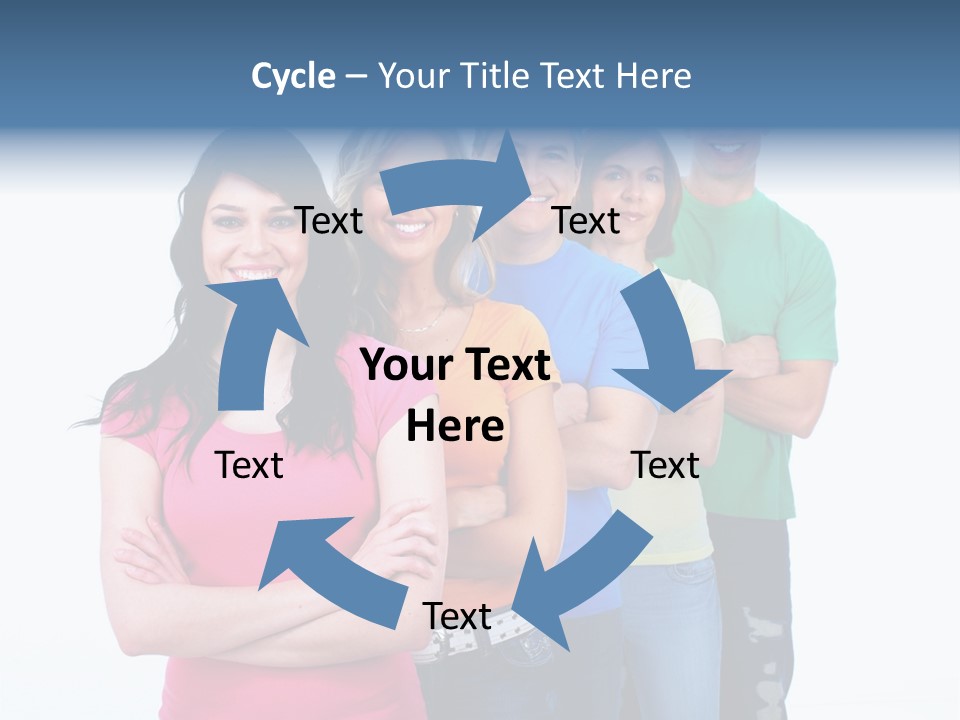 Cycle – Your Title Text Here

Text

Text

Your Text Here

Text

Text

Text